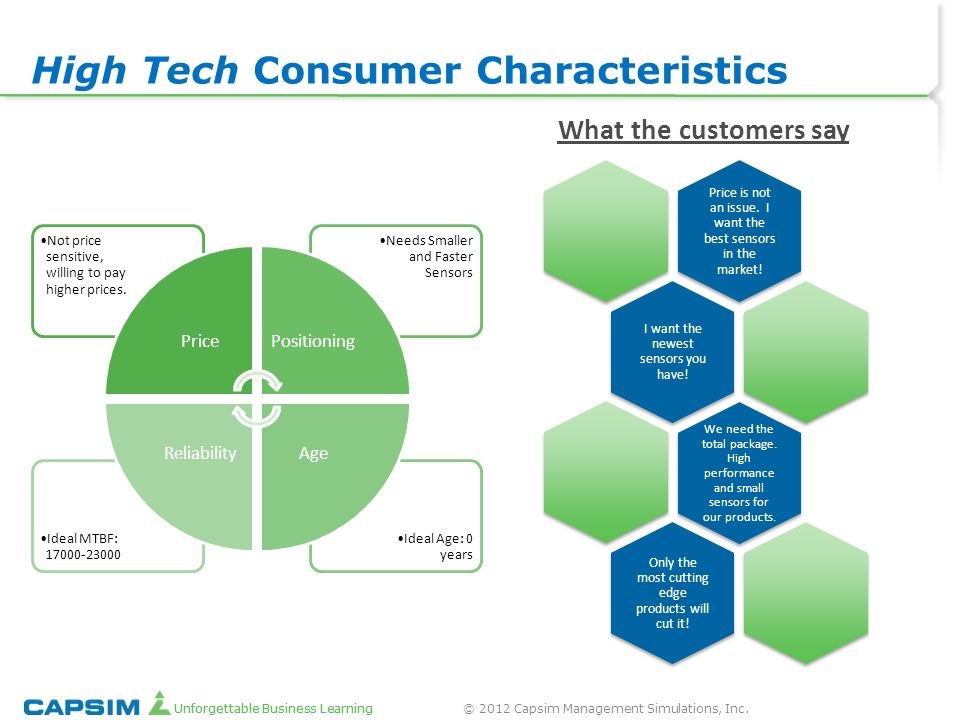 High Tech Consumer Characteristics

•Not price sensitive, willing to pay higher prices.

•Needs Smaller and Faster Sensors

Price

Positioning

Reliability

Age

•Ideal MTBF: 17000-23000

•Ideal Age: 0 years

What the customers say

Price is not an issue. I want the best sensors in the market!

I want the newest sensors you have!

We need the total package. High performance and small sensors for our products.

Only the most cutting edge products will cut it!

CAPSIM Unforgettable Business Learning

© 2012 Capsim Management Simulations, Inc.